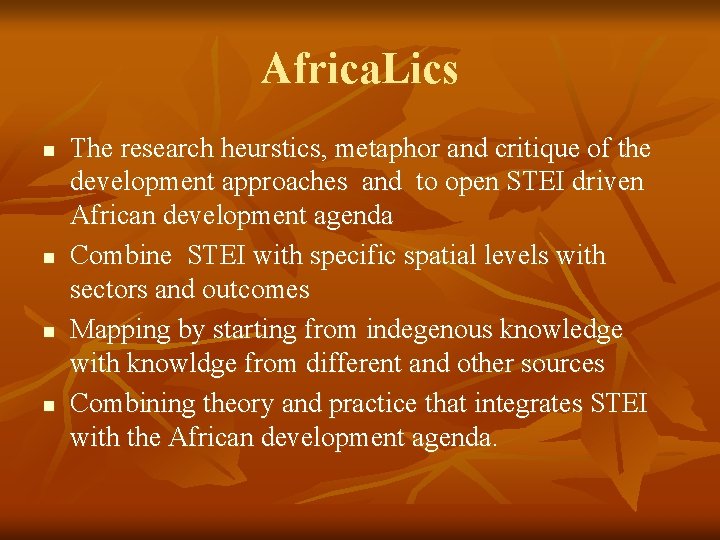 AfricaLics

- The research heurstics, metaphor and critique of the development approaches and to open STEI driven African development agenda
- Combine STEI with specific spatial levels with sectors and outcomes
- Mapping by starting from indegenous knowledge with knowldge from different and other sources
- Combining theory and practice that integrates STEI with the African development agenda.